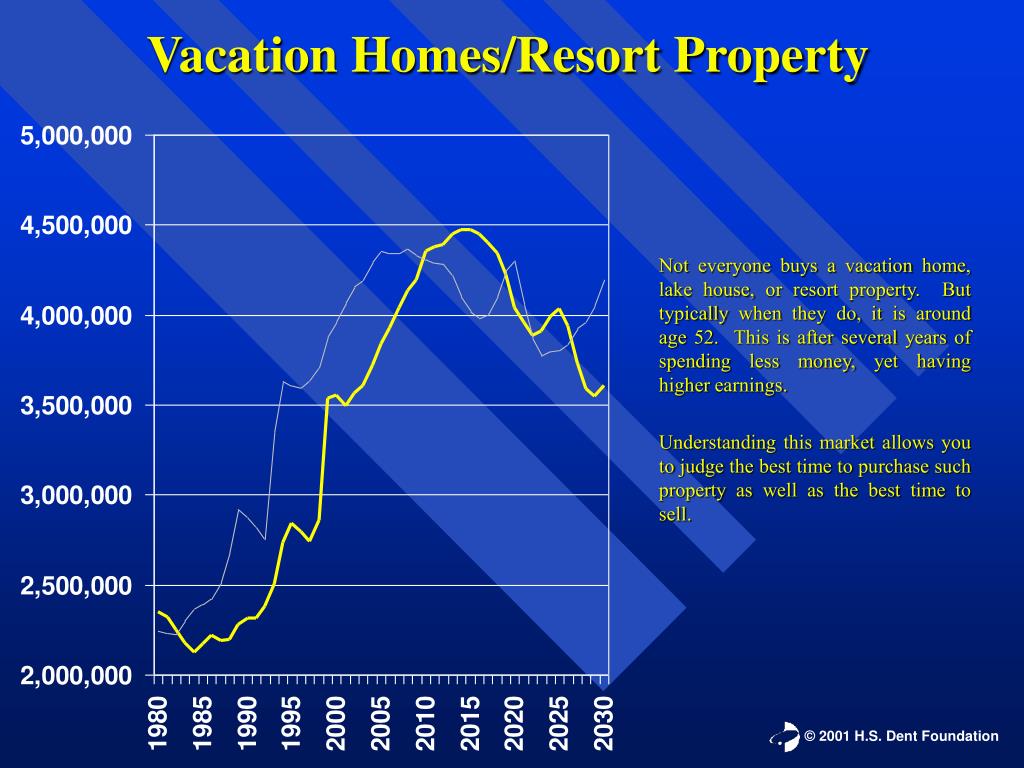 Vacation Homes/Resort Property

5,000,000
4,500,000
4,000,000
3,500,000
3,000,000
2,500,000
2,000,000

1980 1985 1990 1995 2000 2005 2010 2015 2020 2025 2030

Not everyone buys a vacation home, lake house, or resort property. But typically when they do, it is around age 52. This is after several years of spending less money, yet having higher earnings.

Understanding this market allows you to judge the best time to purchase such property as well as the best time to sell.

© 2001 H.S. Dent Foundation